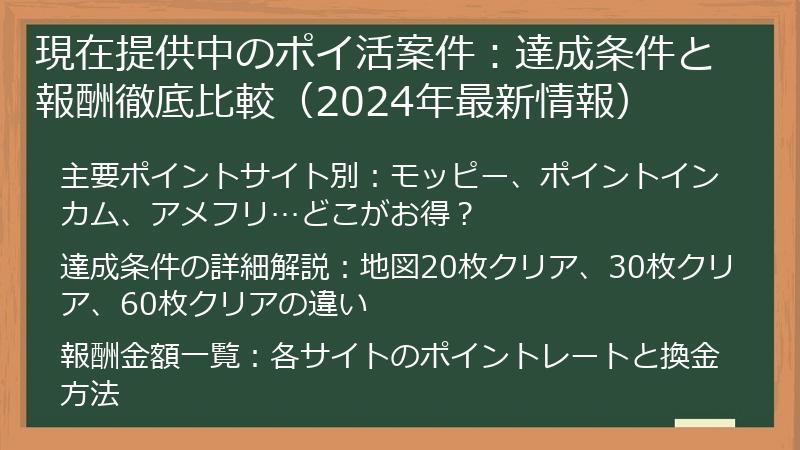 現在提供中のポイ活案件：達成条件と報酬徹底比較（2024年最新情報）

主要ポイントサイト別：モッピー、ポイントインカム、アメフリ…どこがお得？

達成条件の詳細解説：地図20枚クリア、30枚クリア、60枚クリアの違い

報酬金額一覧：各サイトのポイントレートと換金方法